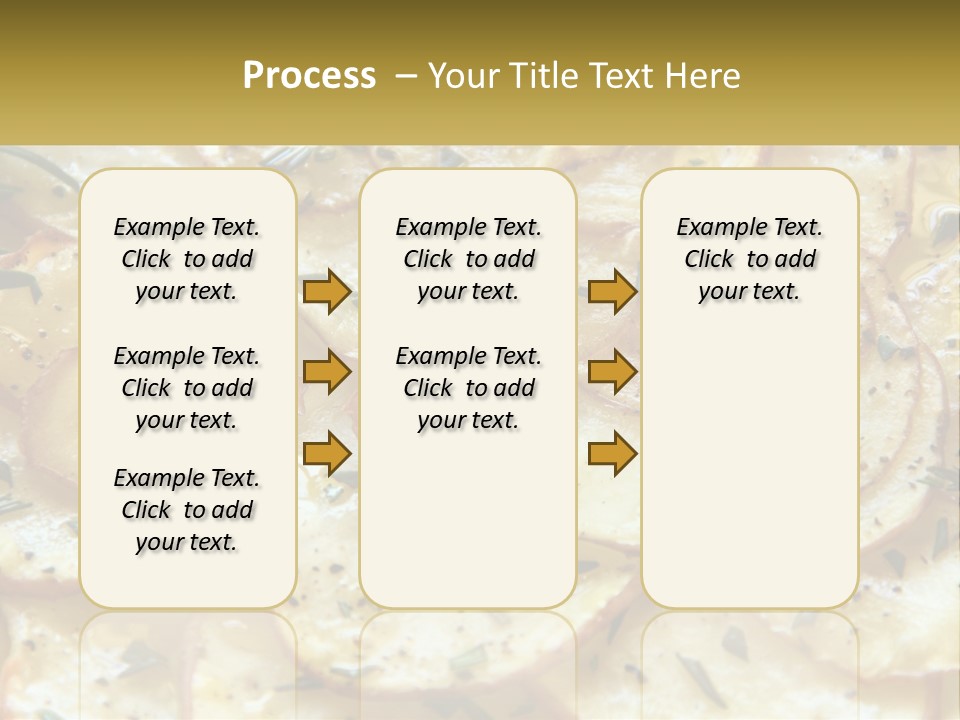 Process – Your Title Text Here

Example Text. Click to add your text.

Example Text. Click to add your text.

Example Text. Click to add your text.

Example Text. Click to add your text.

Example Text. Click to add your text.

Example Text. Click to add your text.